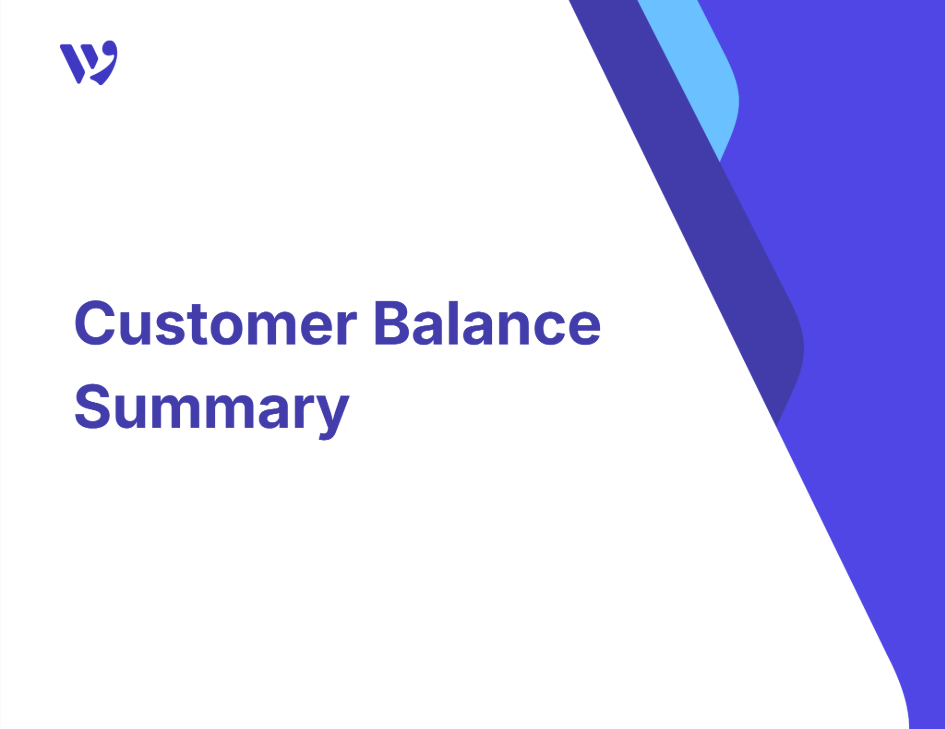 Customer Balance Summary